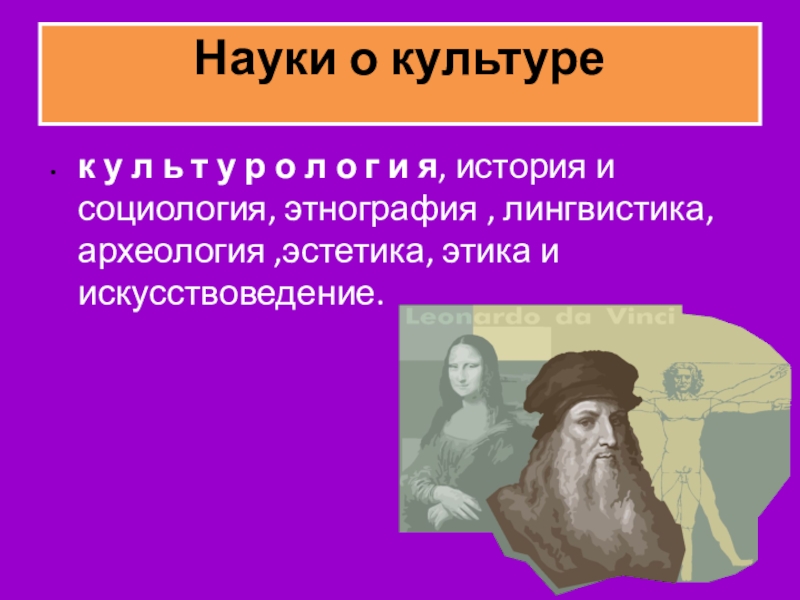 Науки о культуре

• к у л ь т у р о л о г и я, история и социология, этнография , лингвистика, археология ,эстетика, этика и искусствоведение.

Leonardo da Vinci